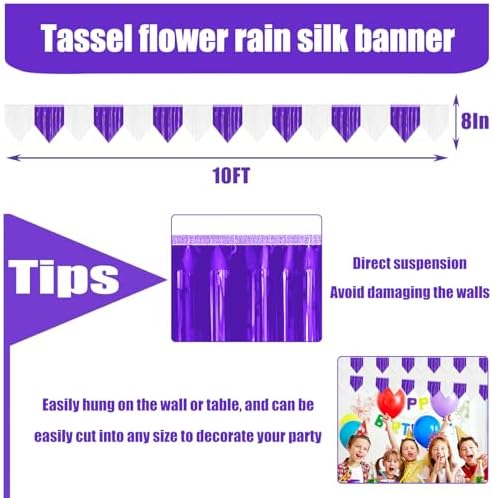 Tassel flower rain silk banner

8In

10FT

Tips

Direct suspension

Avoid damaging the walls

Easily hung on the wall or table, and can be easily cut into any size to decorate your party